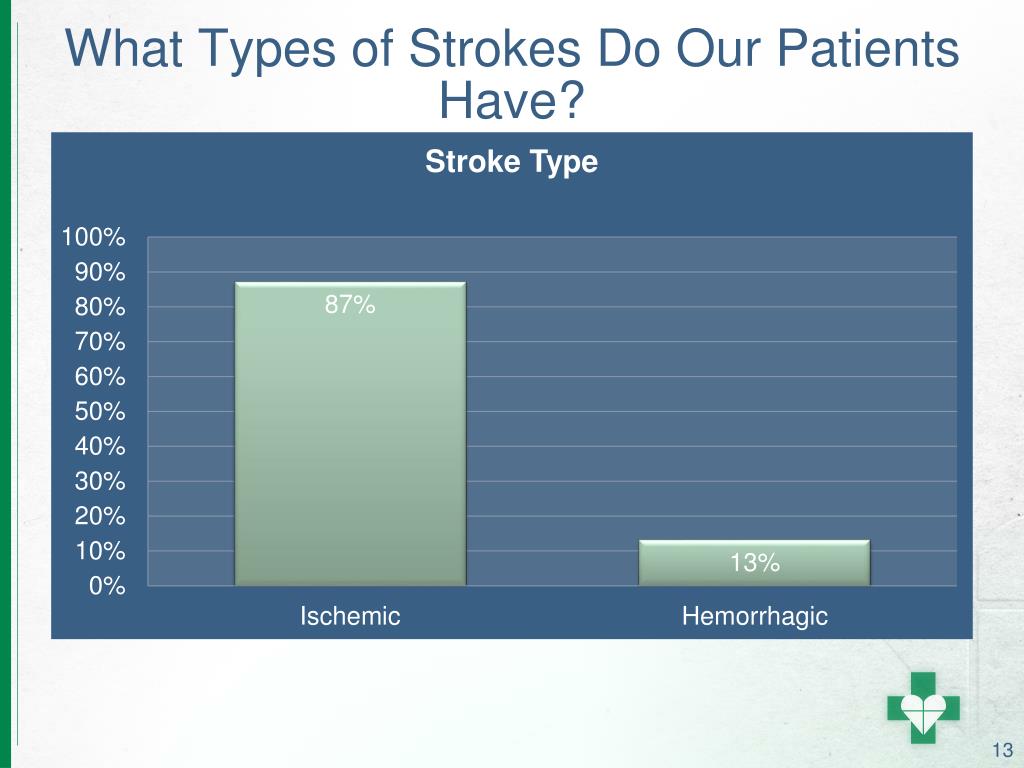 What Types of Strokes Do Our Patients Have?

Stroke Type

100%
90%
80%
70%
60%
50%
40%
30%
20%
10%
0%

87%

13%

Ischemic

Hemorrhagic

13